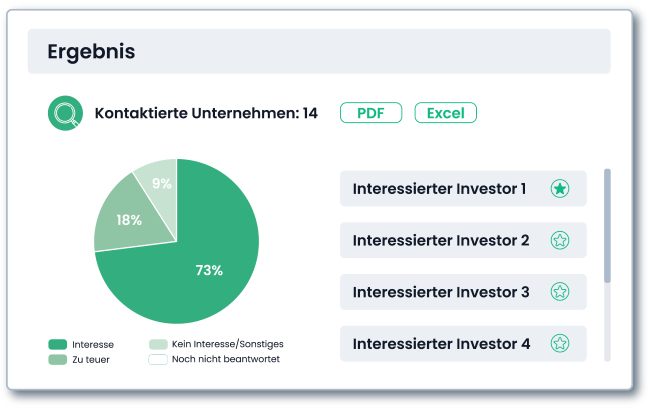 Ergebnis

Kontaktierte Unternehmen: 14 PDF Excel

9%
18%
73%

Interesse
Zu teuer
Kein Interesse/Sonstiges
Noch nicht beantwortet

Interessierter Investor 1
Interessierter Investor 2
Interessierter Investor 3
Interessierter Investor 4